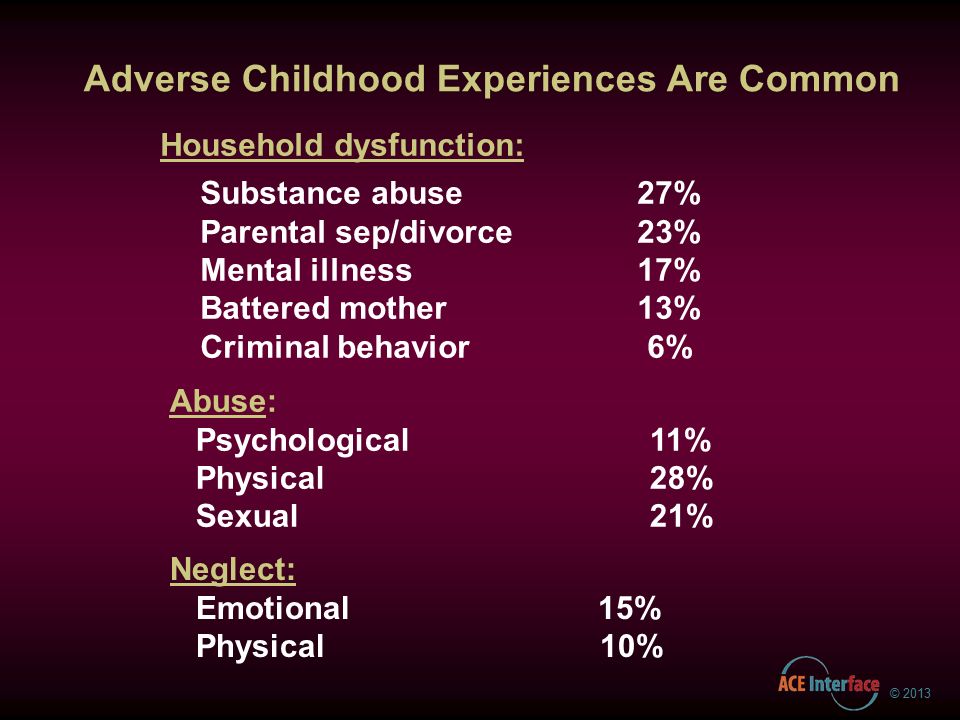 Adverse Childhood Experiences Are Common

Household dysfunction:

Substance abuse 27%
Parental sep/divorce 23%
Mental illness 17%
Battered mother 13%
Criminal behavior 6%

Abuse:
Psychological 11%
Physical 28%
Sexual 21%

Neglect:
Emotional 15%
Physical 10%

ACE Interface © 2013